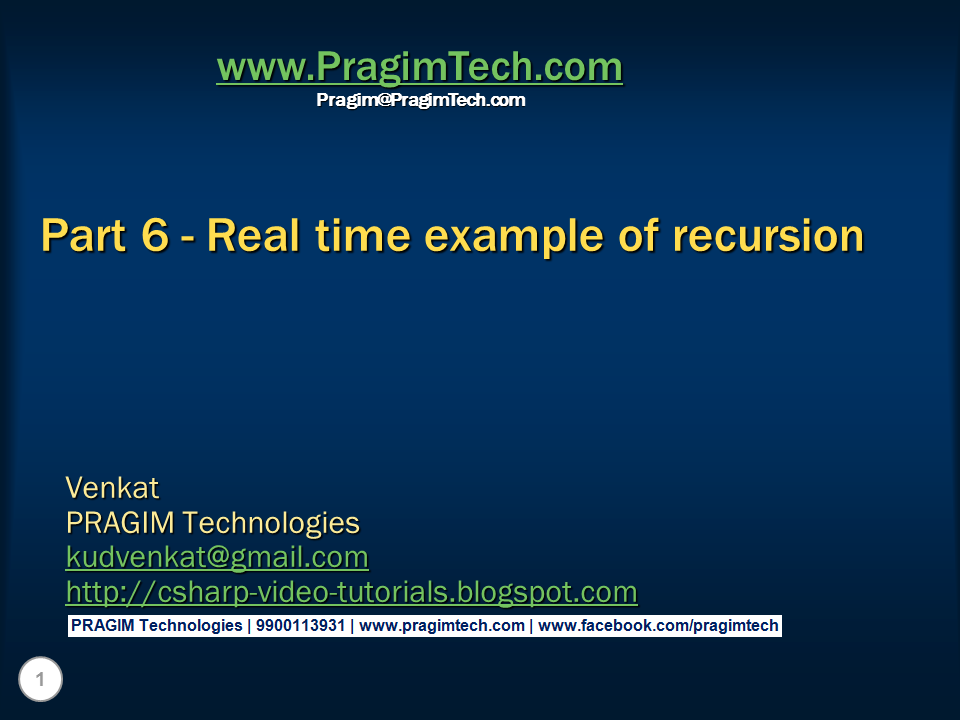 www.PragimTech.com
Pragim@PragimTech.com

Part 6 - Real time example of recursion

Venkat
PRAGIM Technologies
kudvenkat@gmail.com
http://csharp-video-tutorials.blogspot.com

PRAGIM Technologies | 9900113931 | www.pragimtech.com | www.facebook.com/pragimtech

1